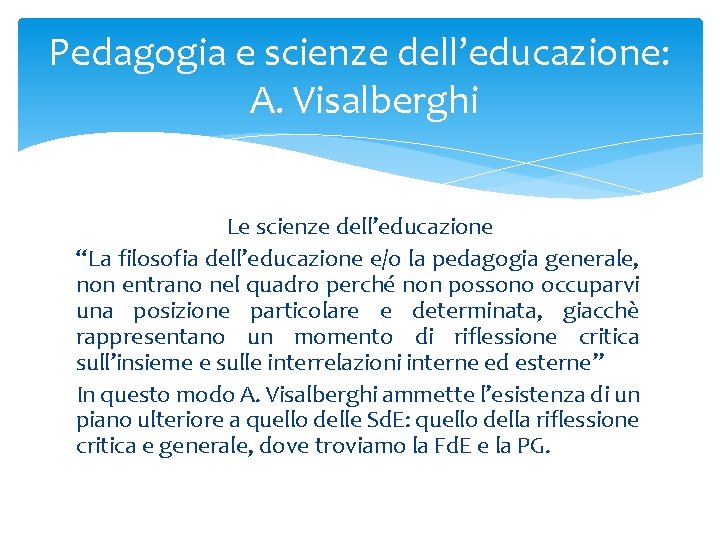 Pedagogia e scienze dell’educazione: A. Visalberghi

Le scienze dell’educazione

“La filosofia dell’educazione e/o la pedagogia generale, non entrano nel quadro perché non possono occuparvi una posizione particolare e determinata, giacchè rappresentano un momento di riflessione critica sull’insieme e sulle interrelazioni interne ed esterne”

In questo modo A. Visalberghi ammette l’esistenza di un piano ulteriore a quello delle SdE: quello della riflessione critica e generale, dove troviamo la FdE e la PG.